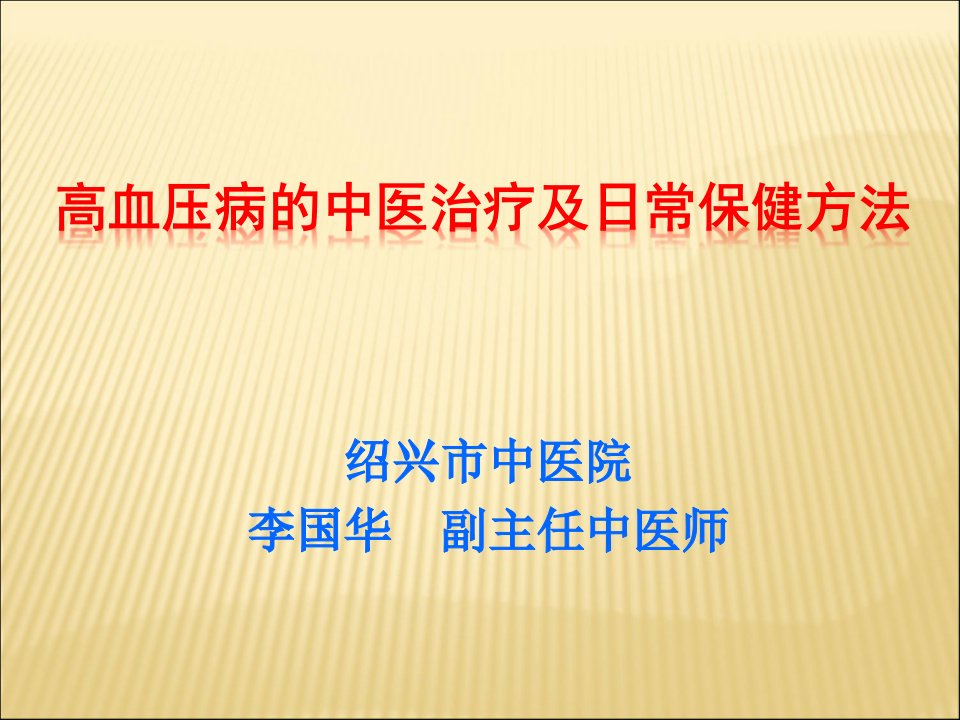 高血压病的中医治疗及日常保健方法

绍兴市中医院
李国华　副主任中医师